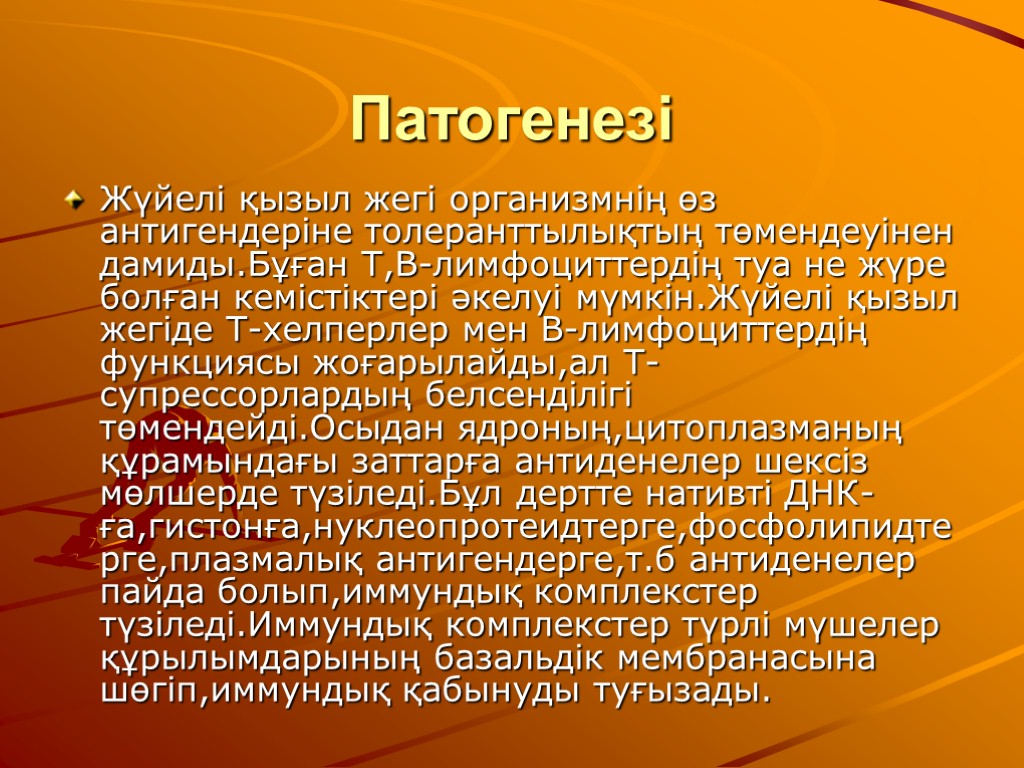 Патогенезі

Жүйелі қызыл жегі организмнің өз антигендеріне толеранттылықтың төмендеуінен дамиды.Бұған Т,В-лимфоциттердің туа не жүре болған кемістіктері әкелуі мүмкін.Жүйелі қызыл жегіде Т-хелперлер мен В-лимфоциттердің функциясы жоғарылайды,ал Т-супрессорлардың белсенділігі төмендейді.Осыдан ядроның,цитоплазманың құрамындағы заттарға антиденелер шексіз мөлшерде түзіледі.Бұл дертте нативті ДНК-ға,гистонға,нуклеопротеидтерге,фосфолипидтерге,плазмалық антигендерге,т.б антиденелер пайда болып,иммундық комплекстер түзіледі.Иммундық комплекстер түрлі мүшелер құрылымдарының базальдік мембранасына шөгіп,иммундық қабынуды туғызады.